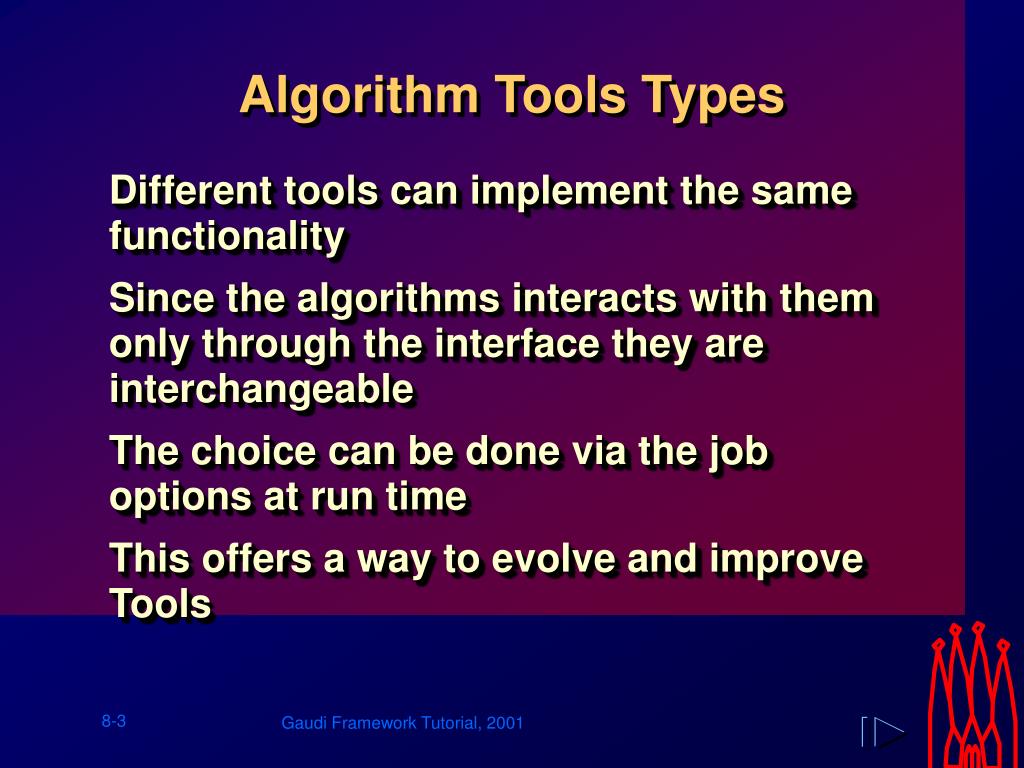 Algorithm Tools Types

Different tools can implement the same functionality

Since the algorithms interacts with them only through the interface they are interchangeable

The choice can be done via the job options at run time

This offers a way to evolve and improve Tools

8-3

Gaudi Framework Tutorial, 2001